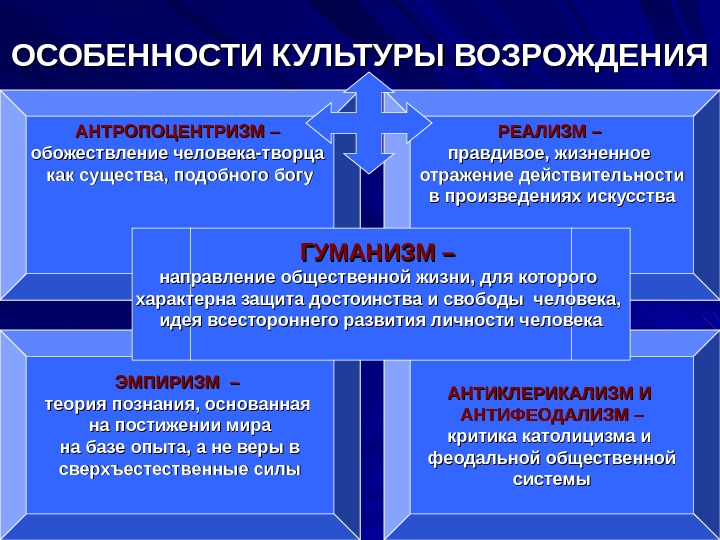 ОСОБЕННОСТИ КУЛЬТУРЫ ВОЗРОЖДЕНИЯ

АНТРОПОЦЕНТРИЗМ – обожествление человека-творца как существа, подобного богу

РЕАЛИЗМ – правдивое, жизненное отражение действительности в произведениях искусства

ГУМАНИЗМ – направление общественной жизни, для которого характерна защита достоинства и свободы человека, идея всестороннего развития личности человека

ЭМПИРИЗМ – теория познания, основанная на постижении мира на базе опыта, а не веры в сверхъестественные силы

АНТИКЛЕРИКАЛИЗМ И АНТИФЕОДАЛИЗМ – критика католицизма и феодальной общественной системы